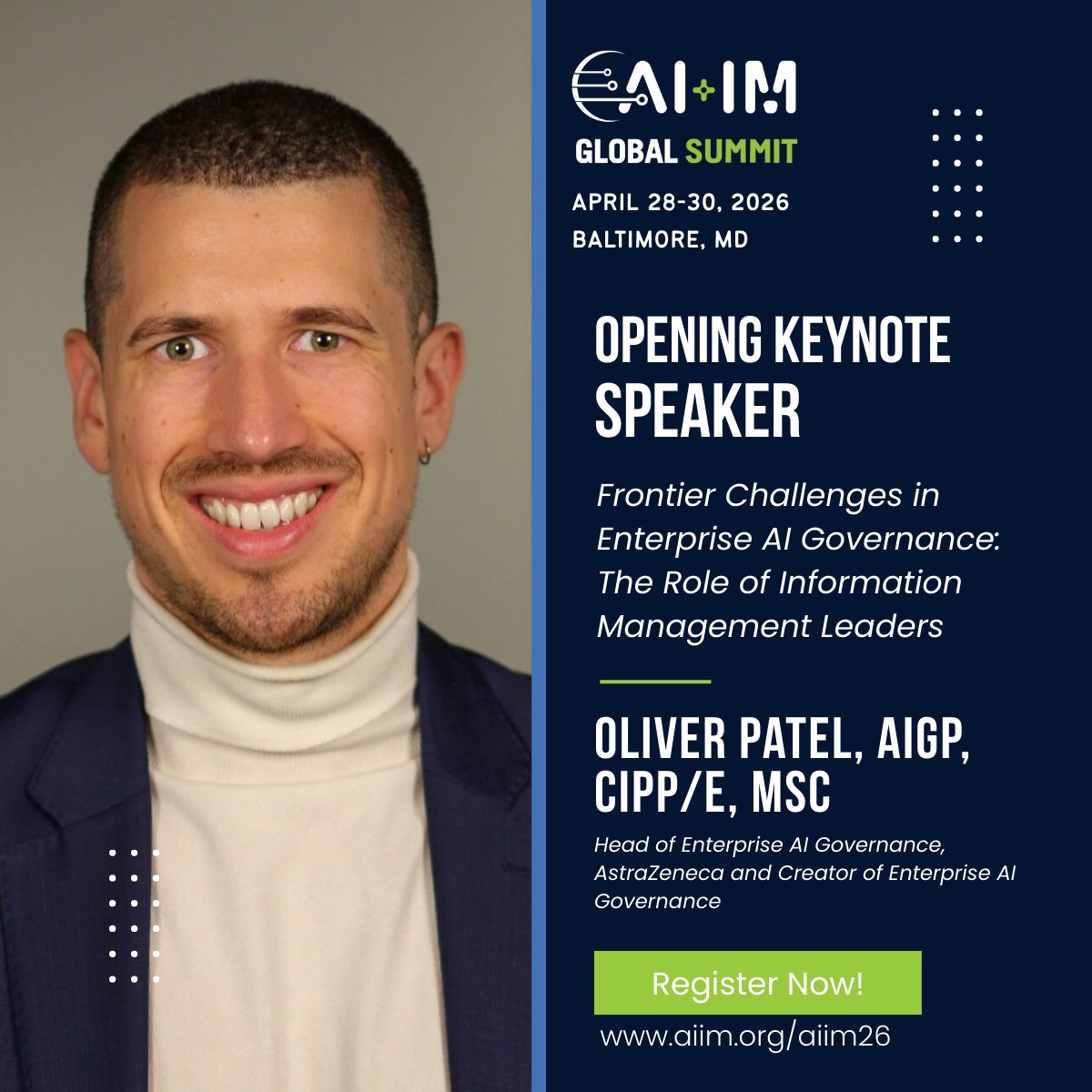 AI+IM
GLOBAL SUMMIT
APRIL 28-30, 2026
BALTIMORE, MD

OPENING KEYNOTE SPEAKER

Frontier Challenges in Enterprise AI Governance: The Role of Information Management Leaders

OLIVER PATEL, AIGP, CIPP/E, MSC

Head of Enterprise AI Governance, AstraZeneca and Creator of Enterprise AI Governance

Register Now!
www.aiim.org/aiim26